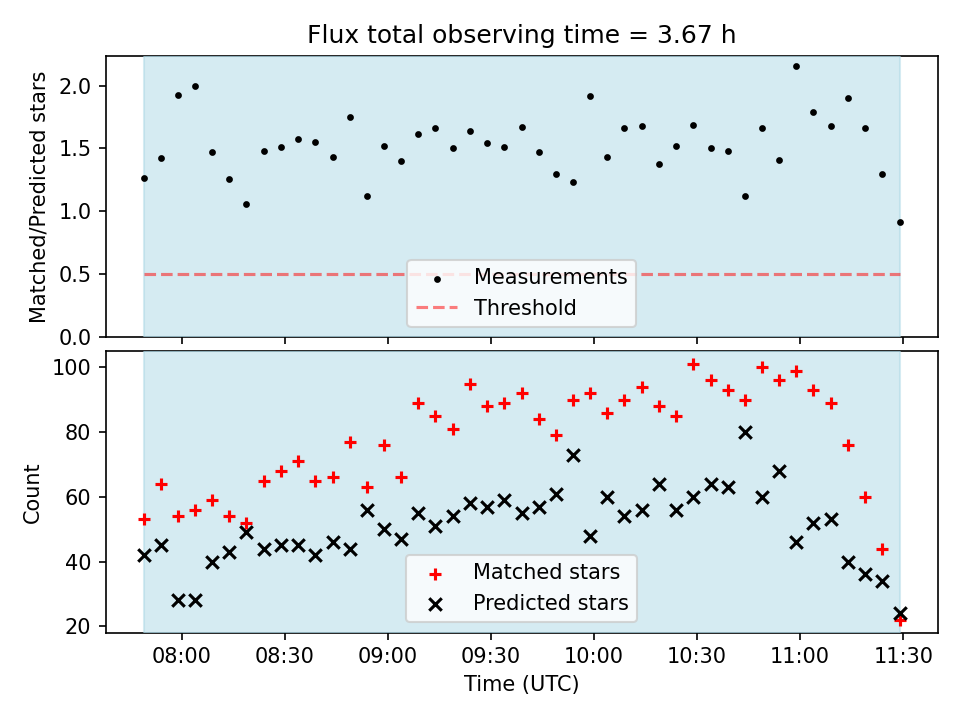 Flux total observing time = 3.67 h

Matched/Predicted stars

2.0
1.5
1.0
0.5
0.0

Measurements
Threshold

Count

100
80
60
40
20

Matched stars
Predicted stars

08:00 08:30 09:00 09:30 10:00 10:30 11:00 11:30

Time (UTC)